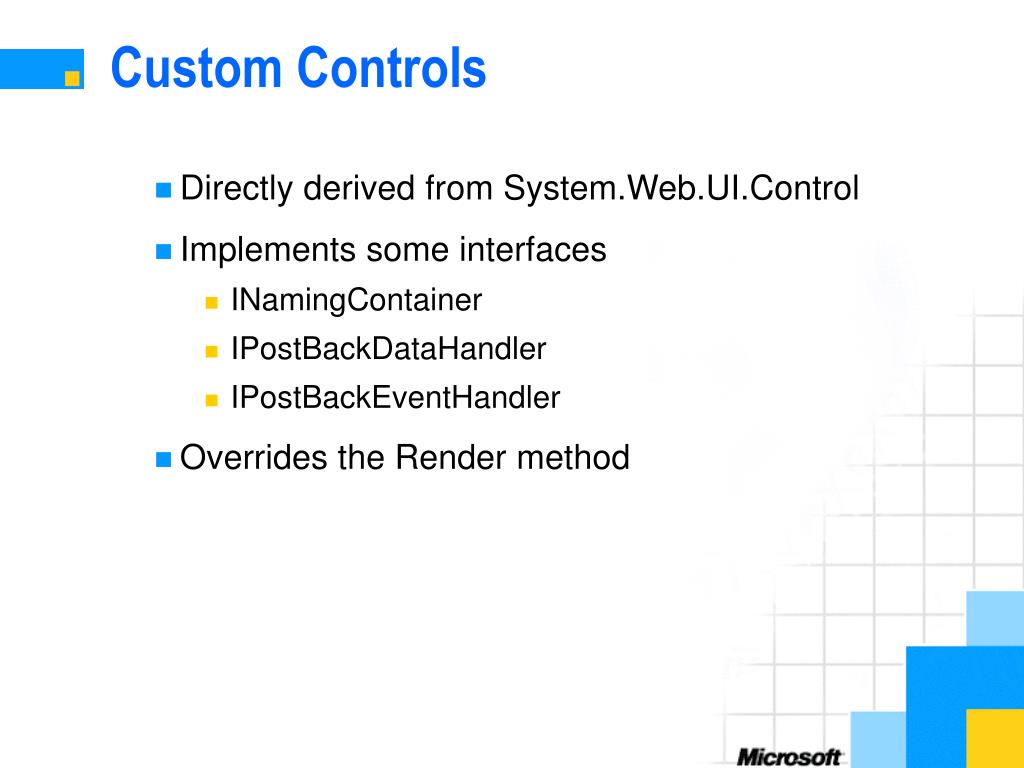 Custom Controls

- Directly derived from System.Web.UI.Control
- Implements some interfaces
  - INamingContainer
  - IPostBackDataHandler
  - IPostBackEventHandler
- Overrides the Render method

Microsoft